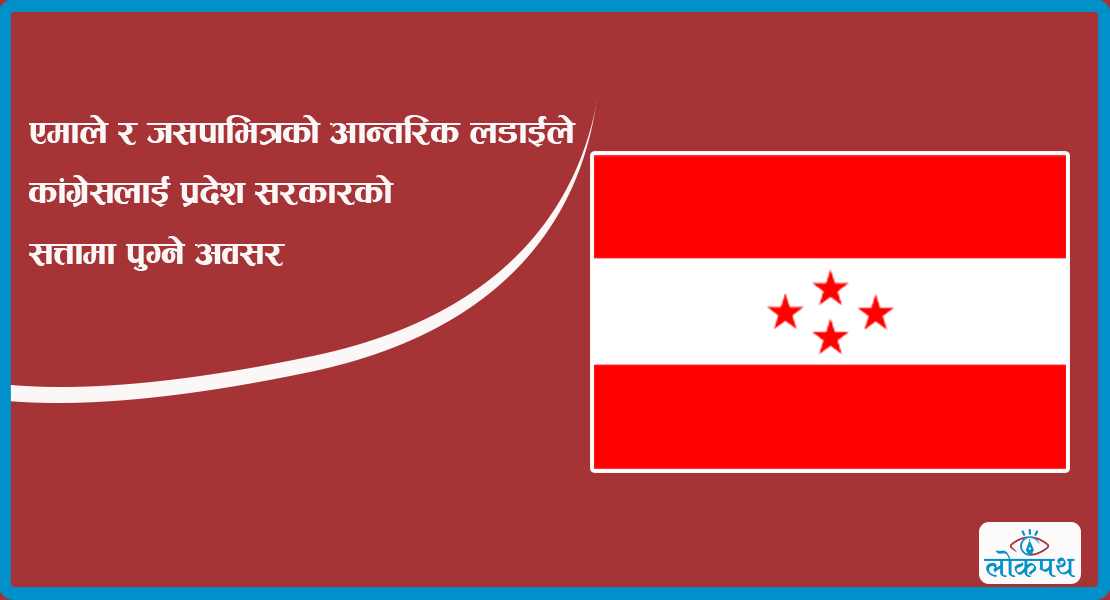 एमाले र जसपाभित्रको आन्तरिक लडाईले कांग्रेसलाई प्रदेश सरकारको सत्तामा पुग्ने अवसर

लोकपथ